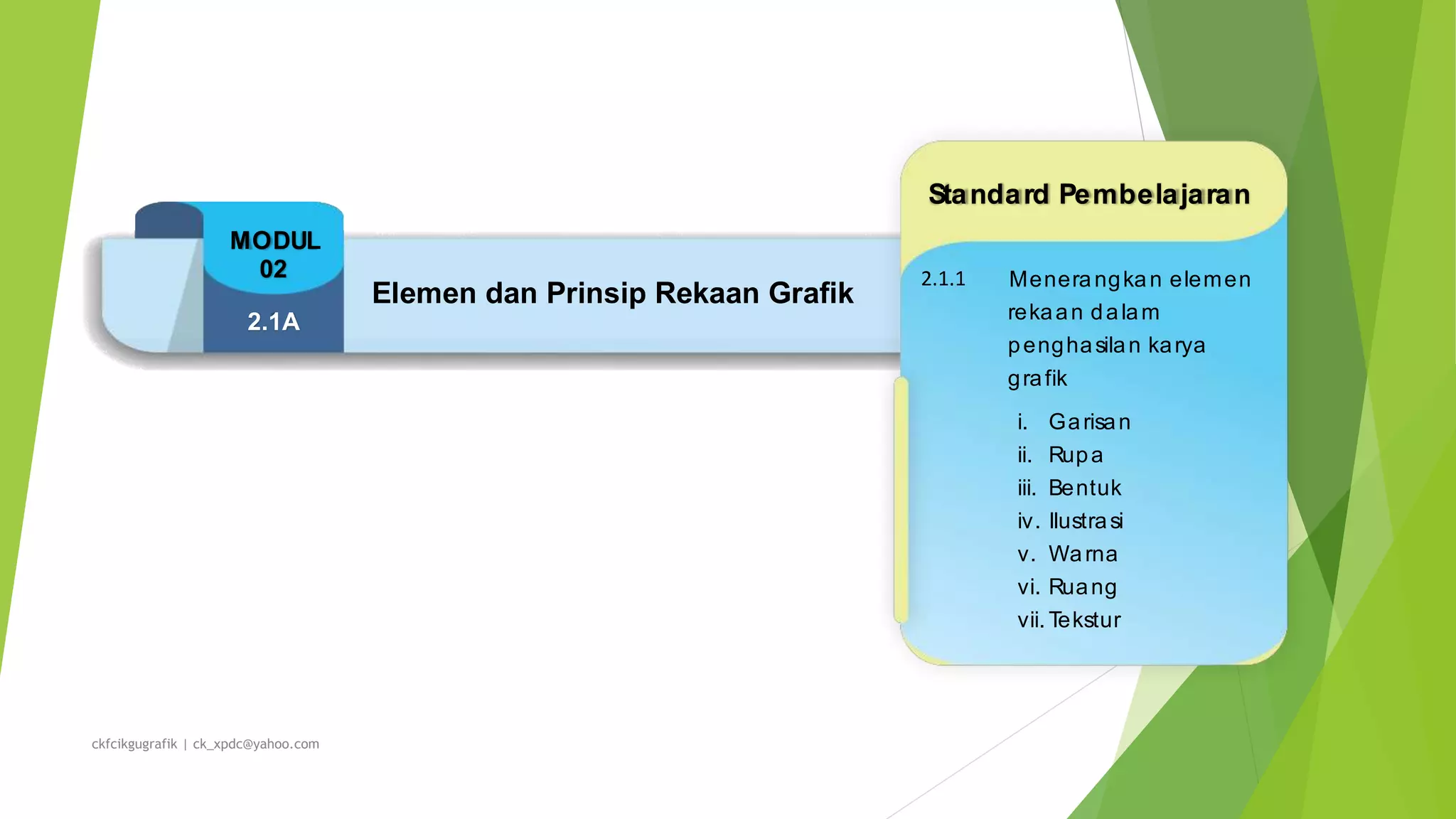 MODUL 02

2.1A

Elemen dan Prinsip Rekaan Grafik

Standard Pembelajaran

2.1.1 Menerangkan elemen rekaan dalam penghasilan karya grafik

i. Garisan
ii. Rupa
iii. Bentuk
iv. Ilustrasi
v. Warna
vi. Ruang
vii. Tekstur

ckfcikgugrafik | ck_xpdc@yahoo.com